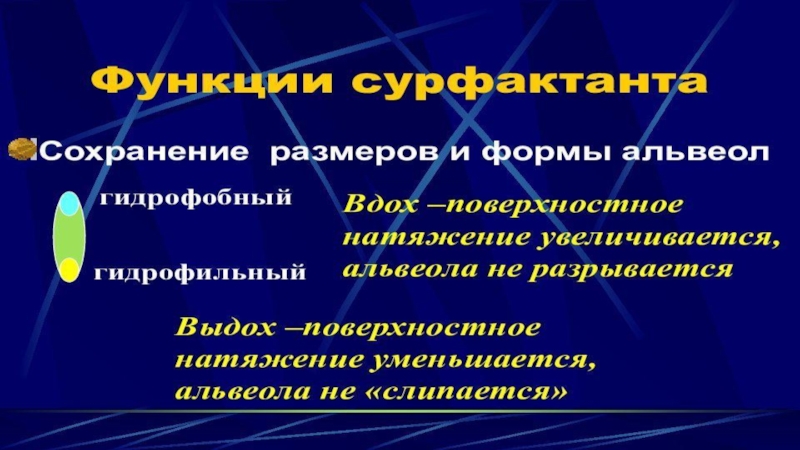 Функции сурфактанта

Сохранение размеров и формы альвеол

гидрофобный

гидрофильный

Вдох –поверхностное натяжение увеличивается, альвеола не разрывается

Выдох –поверхностное натяжение уменьшается, альвеола не «слипается»